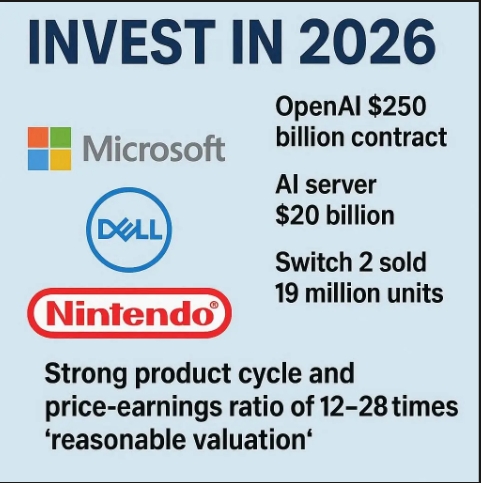 INVEST IN 2026

Microsoft

DELL

Nintendo®

OpenAI $250 billion contract

AI server $20 billion

Switch 2 sold 19 million units

Strong product cycle and price-earnings ratio of 12–28 times ‘reasonable valuation‘